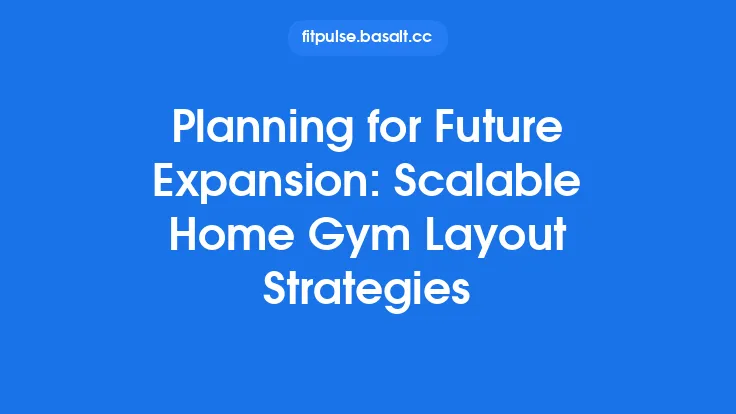 fitpulse.basalt.cc

Planning for Future Expansion: Scalable Home Gym Layout Strategies